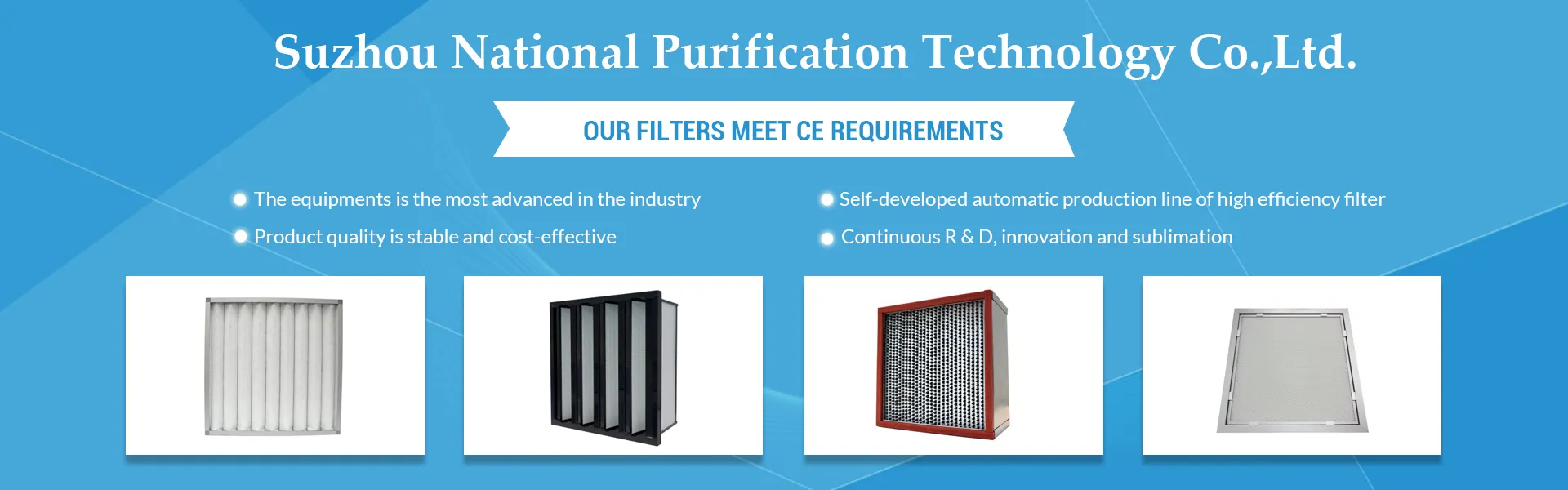 Suzhou National Purification Technology Co.,Ltd.

OUR FILTERS MEET CE REQUIREMENTS

The equipments is the most advanced in the industry

Product quality is stable and cost-effective

Self-developed automatic production line of high efficiency filter

Continuous R & D, innovation and sublimation